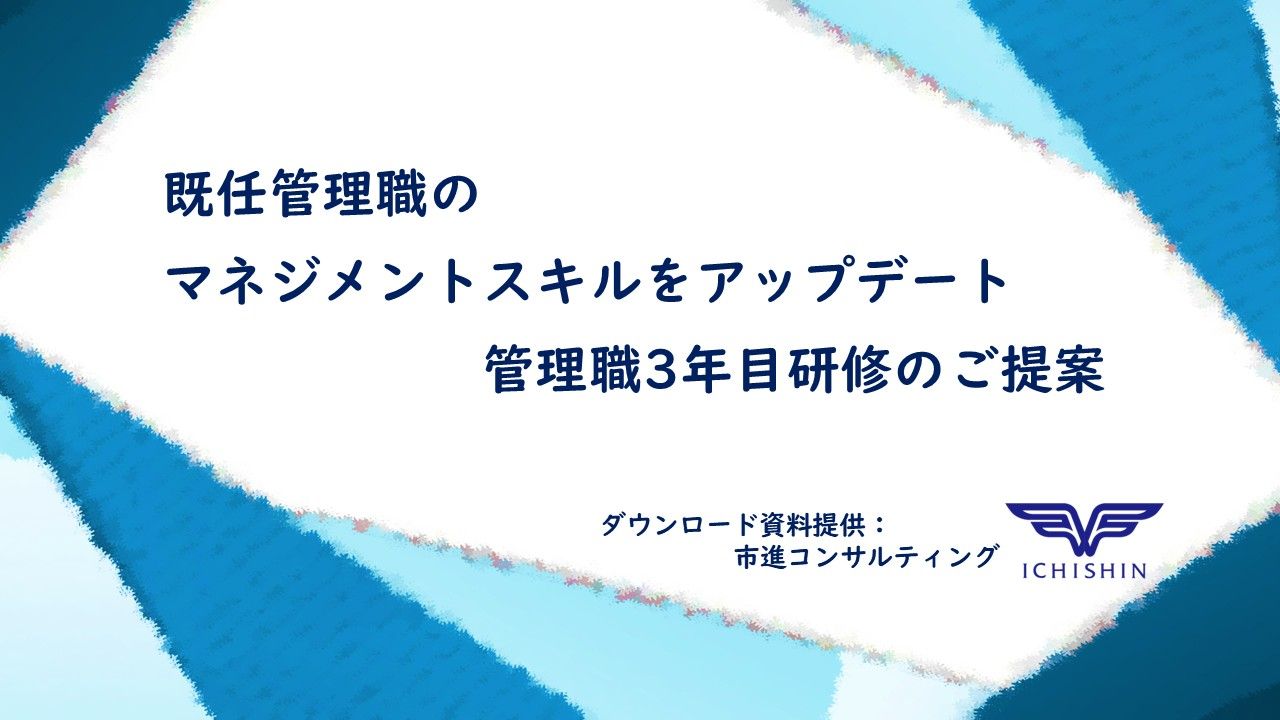 既任管理職の
マネジメントスキルをアップデート
管理職3年目研修のご提案

ダウンロード資料提供：
市進コンサルティング

ICHISHIN